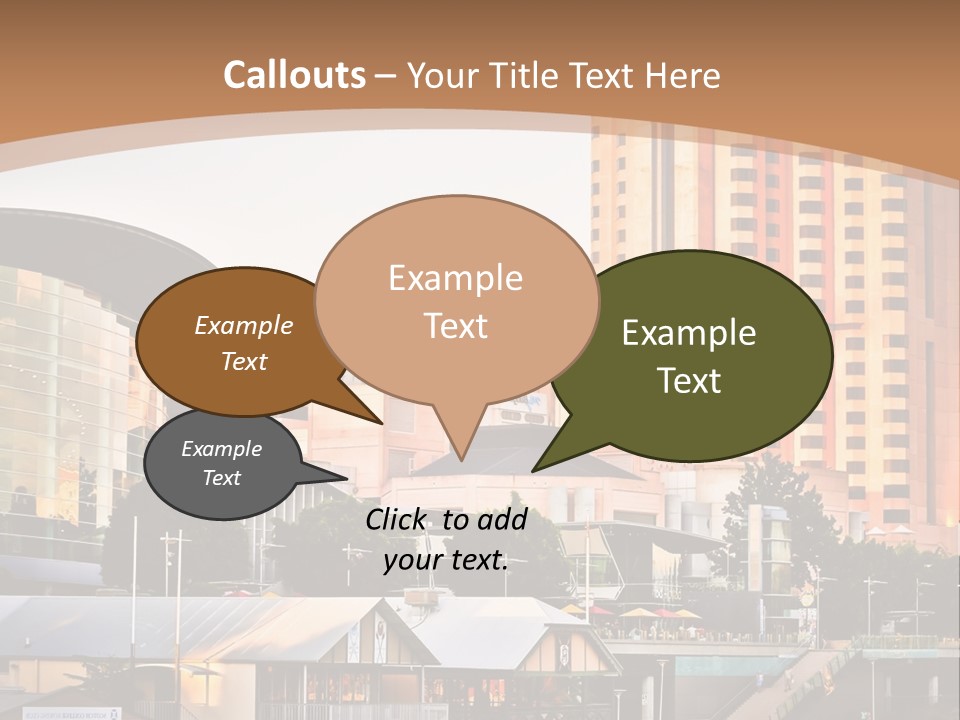 Callouts – Your Title Text Here

Example Text

Example Text

Example Text

Example Text

Click to add your text.